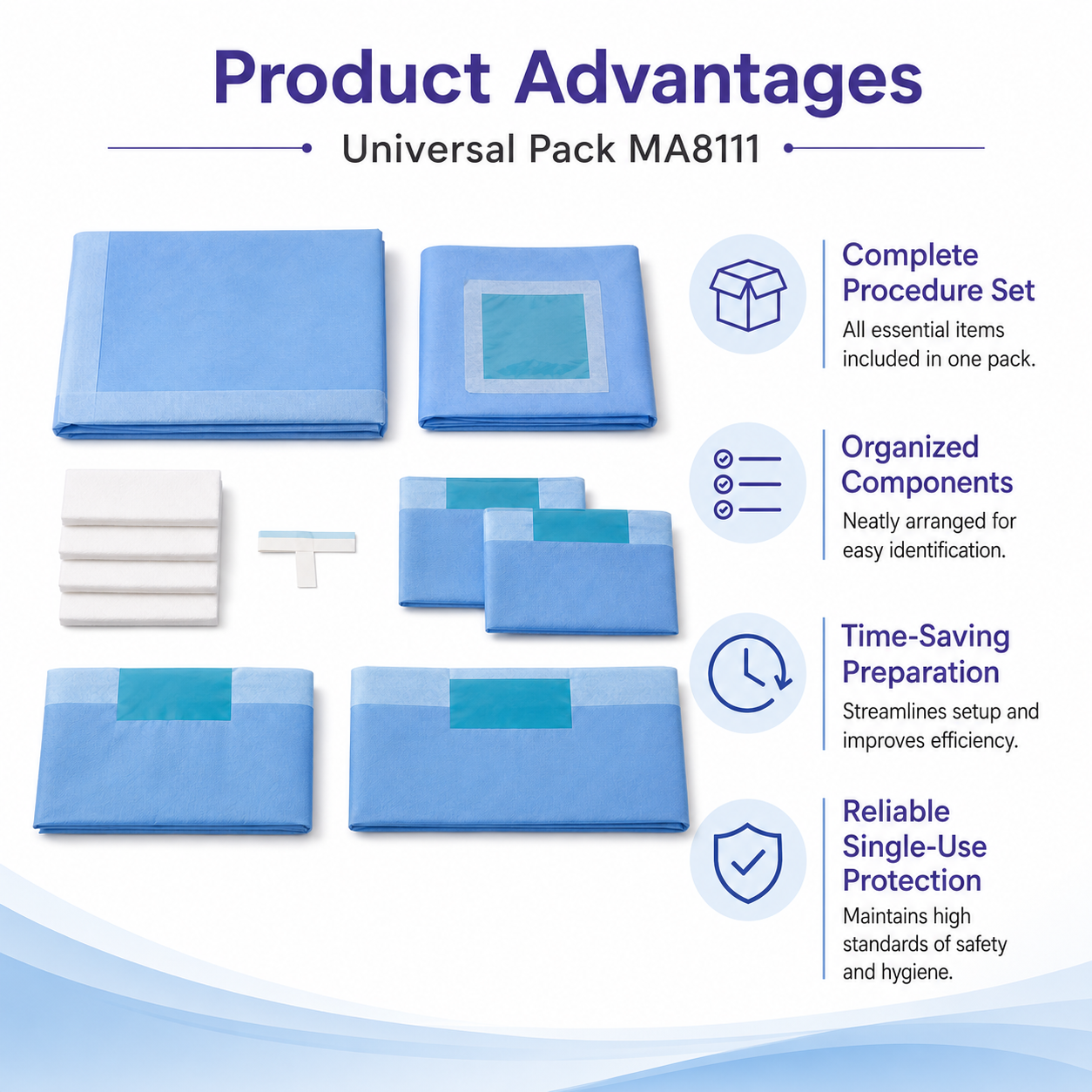 Product Advantages

Universal Pack MA8111

Complete Procedure Set

All essential items included in one pack.

Organized Components

Neatly arranged for easy identification.

Time-Saving Preparation

Streamlines setup and improves efficiency.

Reliable Single-Use Protection

Maintains high standards of safety and hygiene.